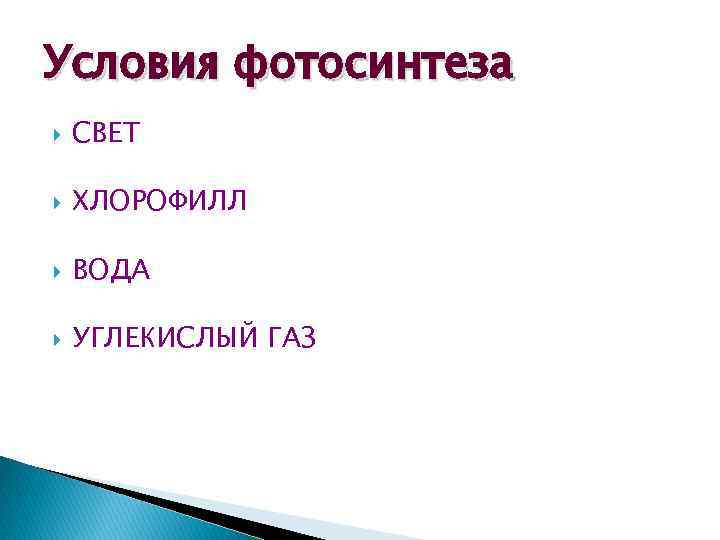 Условия фотосинтеза

СВЕТ

ХЛОРОФИЛЛ

ВОДА

УГЛЕКИСЛЫЙ ГАЗ